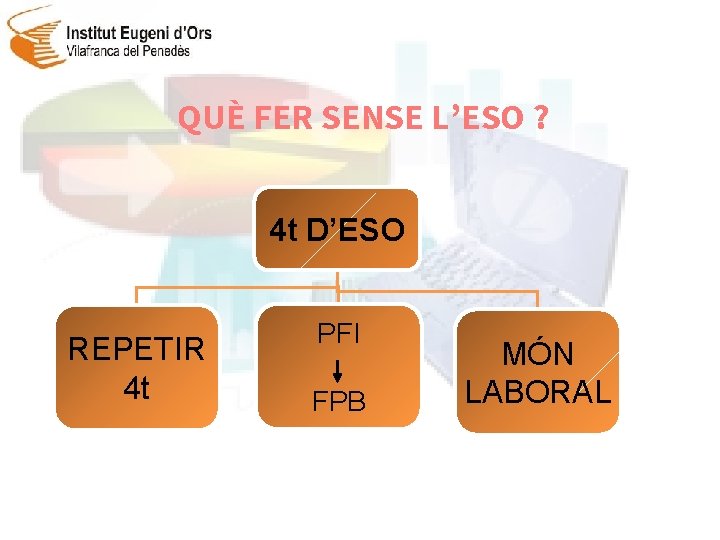 Institut Eugeni d'Ors
Vilafranca del Penedès

QUÈ FER SENSE L'ESO ?

4t D'ESO

REPETIR 4t

PFI
↓
FPB

MÓN LABORAL